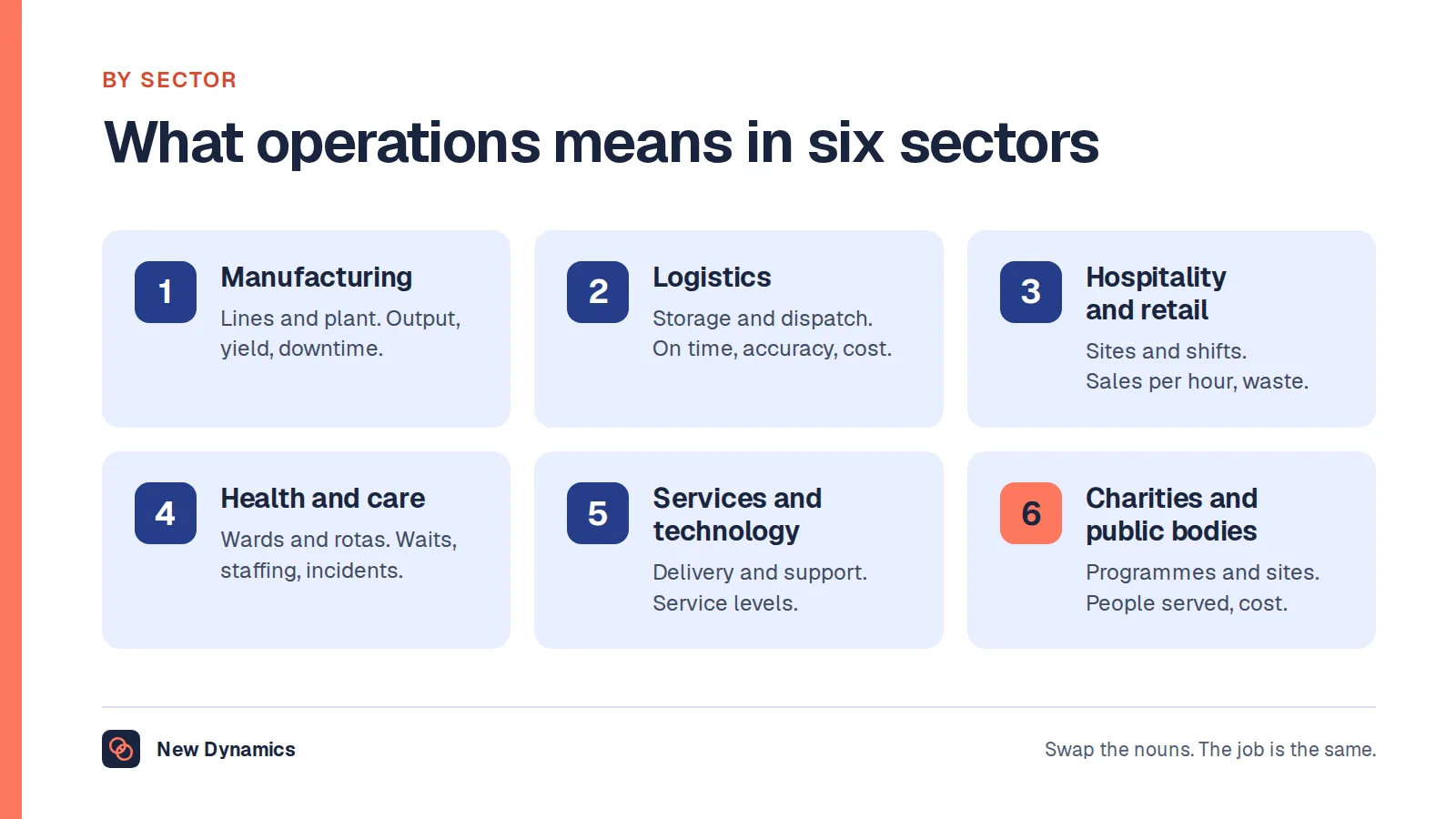 BY SECTOR

What operations means in six sectors

1
Manufacturing
Lines and plant. Output, yield, downtime.

2
Logistics
Storage and dispatch. On time, accuracy, cost.

3
Hospitality and retail
Sites and shifts. Sales per hour, waste.

4
Health and care
Wards and rotas. Waits, staffing, incidents.

5
Services and technology
Delivery and support. Service levels.

6
Charities and public bodies
Programmes and sites. People served, cost.

New Dynamics

Swap the nouns. The job is the same.